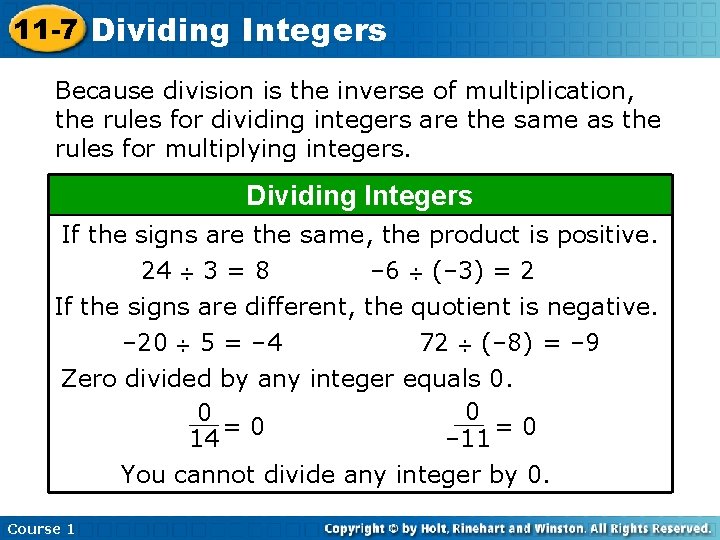 11-7 Dividing Integers

Because division is the inverse of multiplication, the rules for dividing integers are the same as the rules for multiplying integers.

Dividing Integers

If the signs are the same, the product is positive.

$24 \div 3 = 8$ $-6 \div (-3) = 2$

If the signs are different, the quotient is negative.

$-20 \div 5 = -4$ $72 \div (-8) = -9$

Zero divided by any integer equals 0.

$\frac{0}{14} = 0$ $\frac{0}{-11} = 0$

You cannot divide any integer by 0.

Course 1

Copyright © by Holt, Rinehart and Winston. All Rights Reserved.